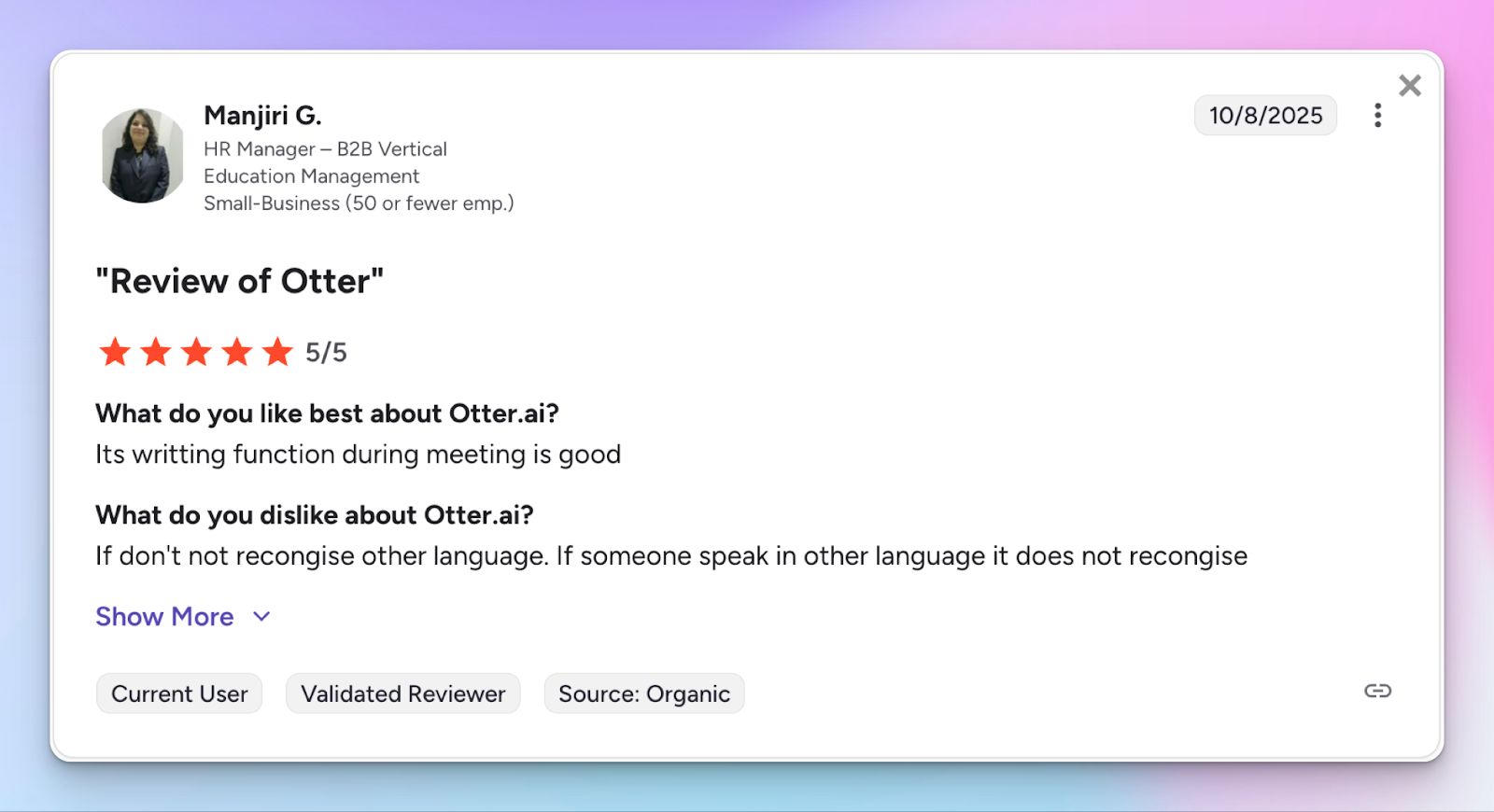 Manjiri G.
HR Manager – B2B Vertical
Education Management
Small-Business (50 or fewer emp.)

10/8/2025

"Review of Otter"

5/5

What do you like best about Otter.ai?
Its writting function during meeting is good

What do you dislike about Otter.ai?
If don't not recongise other language. If someone speak in other language it does not recongise

Show More

Current User
Validated Reviewer
Source: Organic